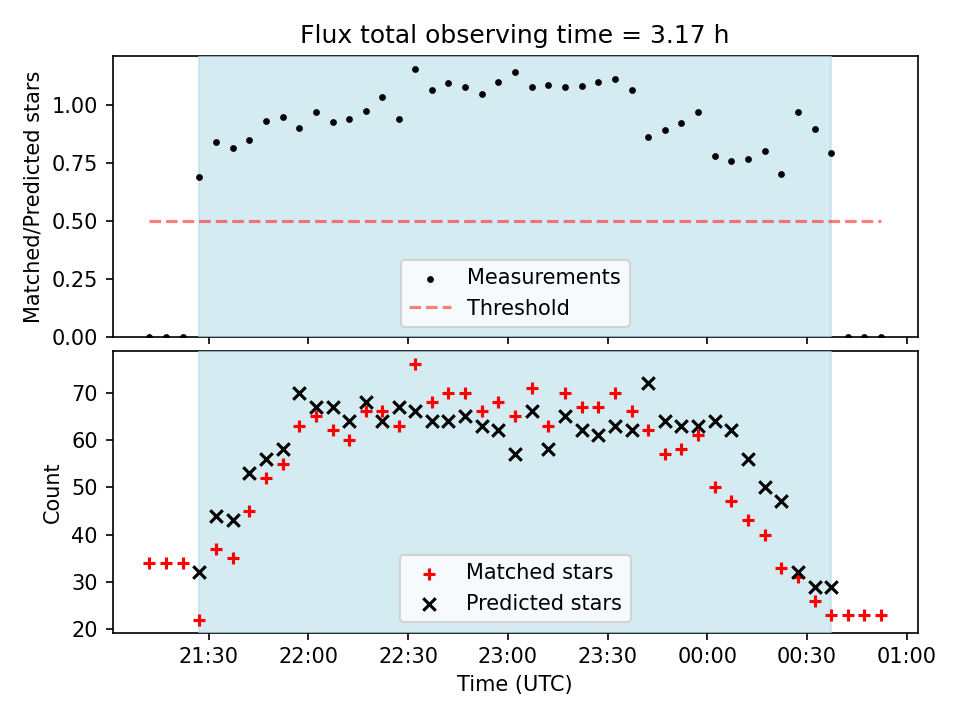 Flux total observing time = 3.17 h

Matched/Predicted stars

1.00
0.75
0.50
0.25
0.00

Measurements
Threshold

Count

70
60
50
40
30
20

Matched stars
Predicted stars

21:30
22:00
22:30
23:00
23:30
00:00
00:30
01:00

Time (UTC)